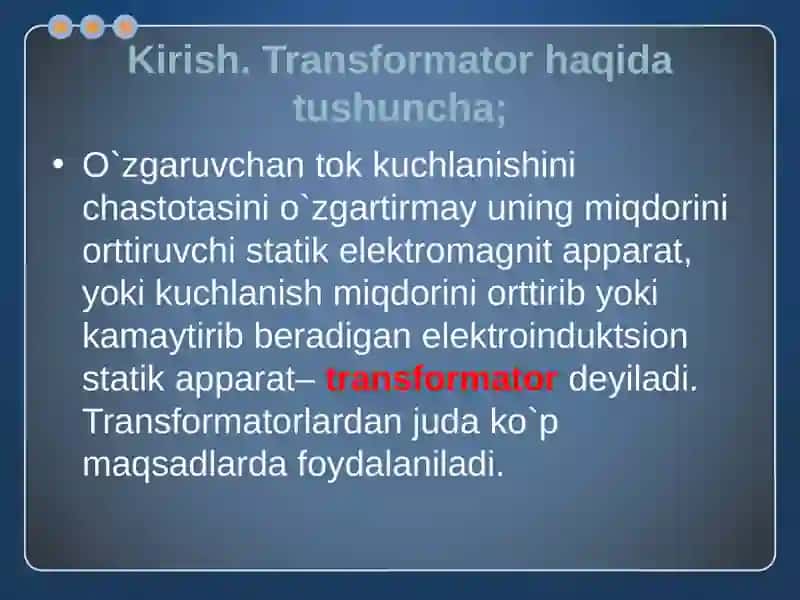 Kirish. Transformator haqida tushuncha;

• O`zgaruvchan tok kuchlanishini chastotasini o`zgartirmay uning miqdorini orttiruvchi statik elektromagnit apparat, yoki kuchlanish miqdorini orttirib yoki kamaytirib beradigan elektroinduktsion statik apparat– transformator deyiladi. Transformatorlardan juda ko`p maqsadlarda foydalaniladi.